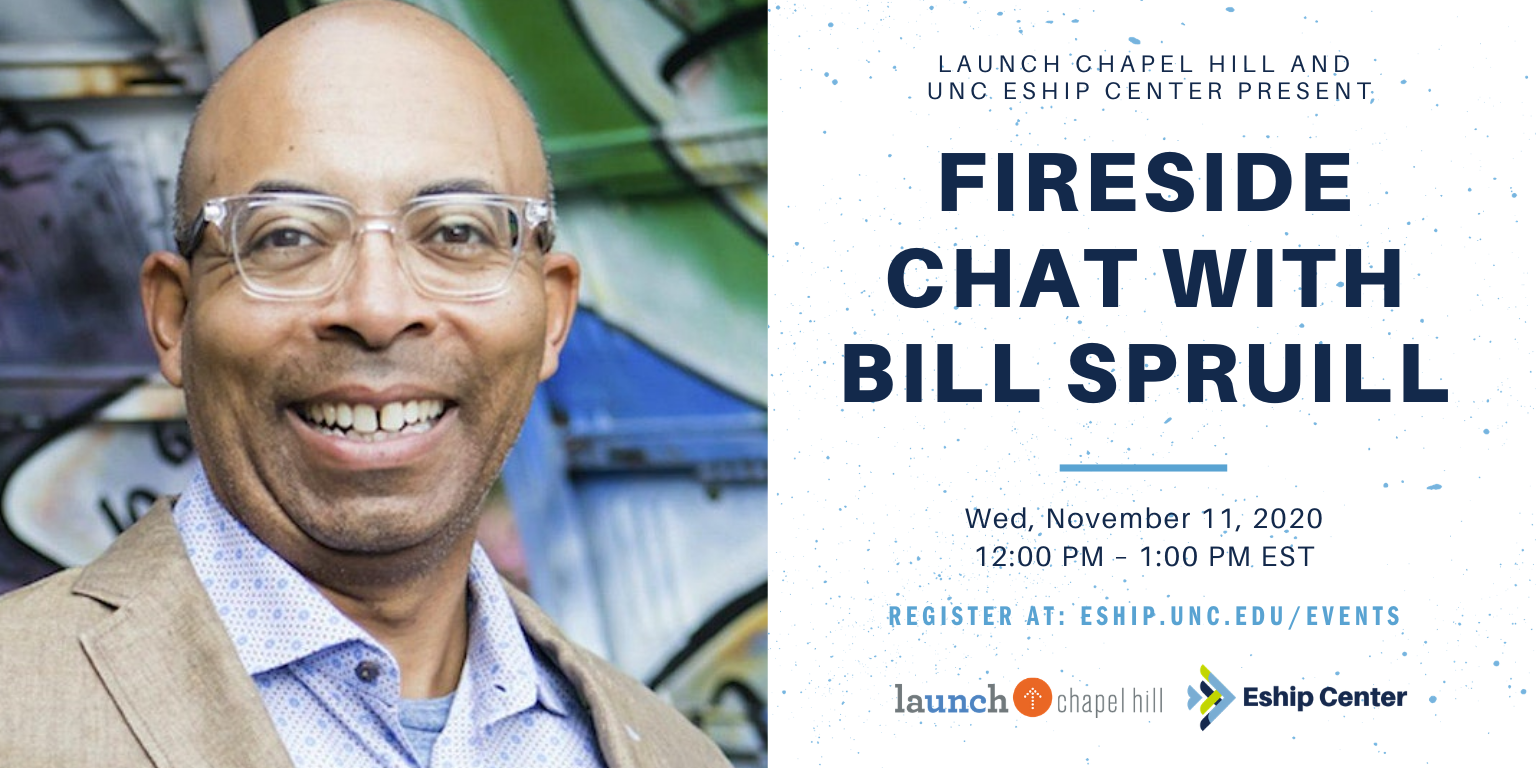 LAUNCH CHAPEL HILL AND UNC ESHIP CENTER PRESENT

FIRESIDE CHAT WITH BILL SPRUILL

Wed, November 11, 2020
12:00 PM – 1:00 PM EST

REGISTER AT: ESHIP.UNC.EDU/EVENTS

launch chapel hill

Eship Center